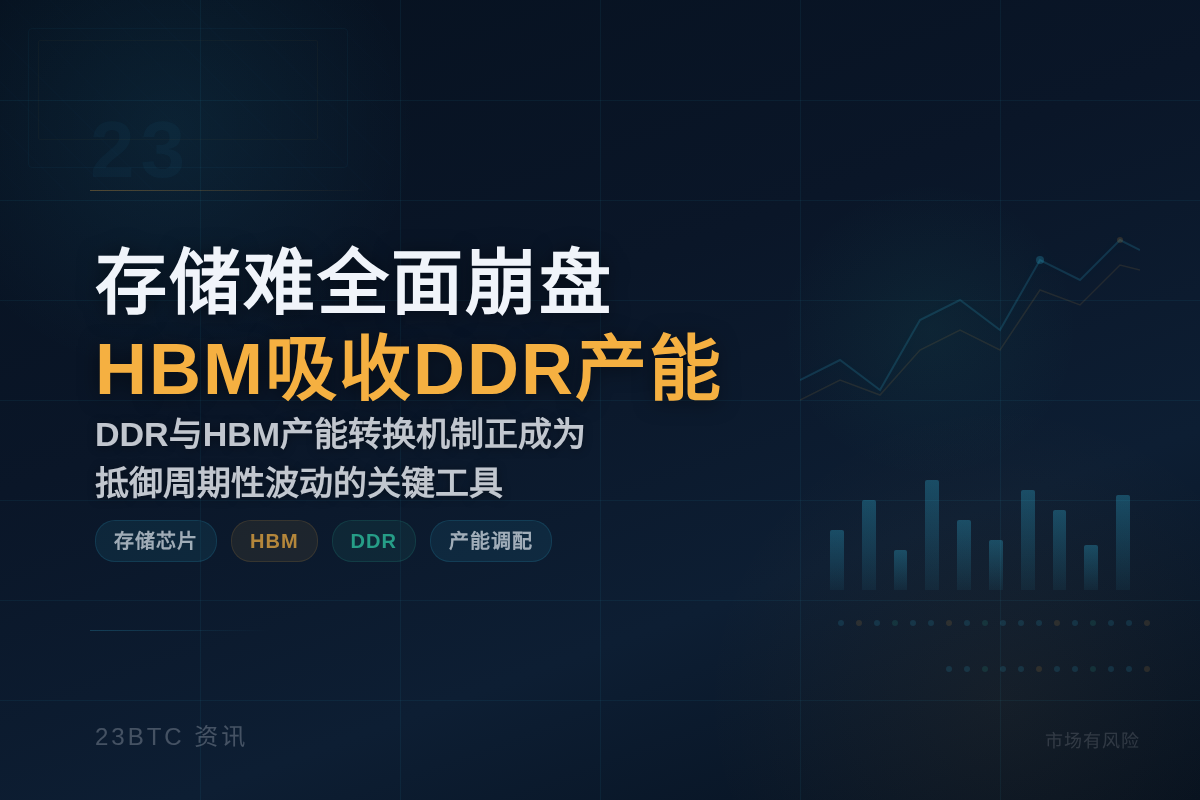 23

存储难全面崩盘
HBM吸收DDR产能

DDR与HBM产能转换机制正成为抵御周期性波动的关键工具

存储芯片 HBM DDR 产能调配

23BTC 资讯

市场有风险